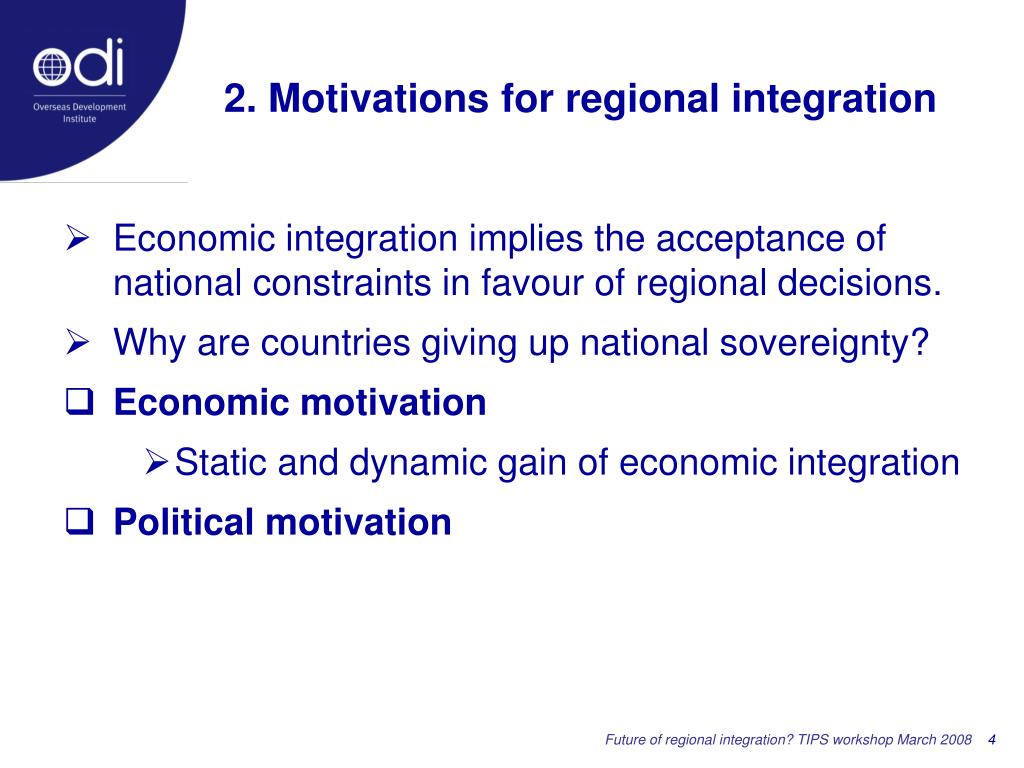 odi
Overseas Development Institute

2. Motivations for regional integration

➢ Economic integration implies the acceptance of national constraints in favour of regional decisions.

➢ Why are countries giving up national sovereignty?

❑ Economic motivation

➢ Static and dynamic gain of economic integration

❑ Political motivation

Future of regional integration? TIPS workshop March 2008 4